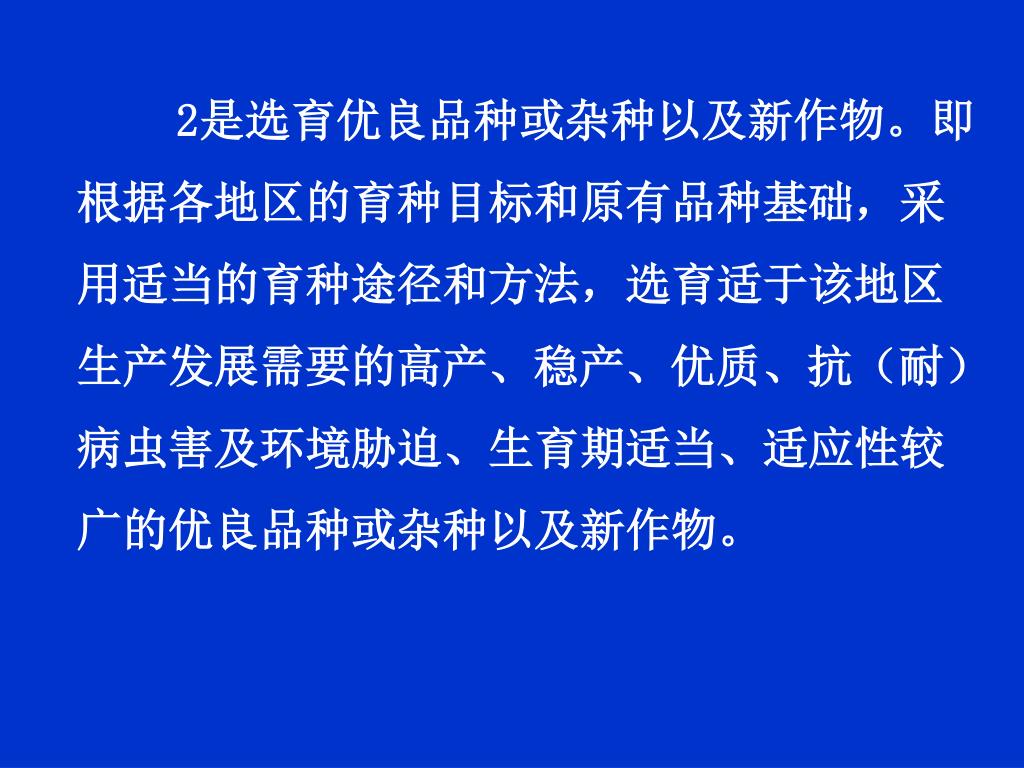 2是选育优良品种或杂种以及新作物。即根据各地区的育种目标和原有品种基础，采用适当的育种途径和方法，选育适于该地区生产发展需要的高产、稳产、优质、抗（耐）病虫害及环境胁迫、生育期适当、适应性较广的优良品种或杂种以及新作物。